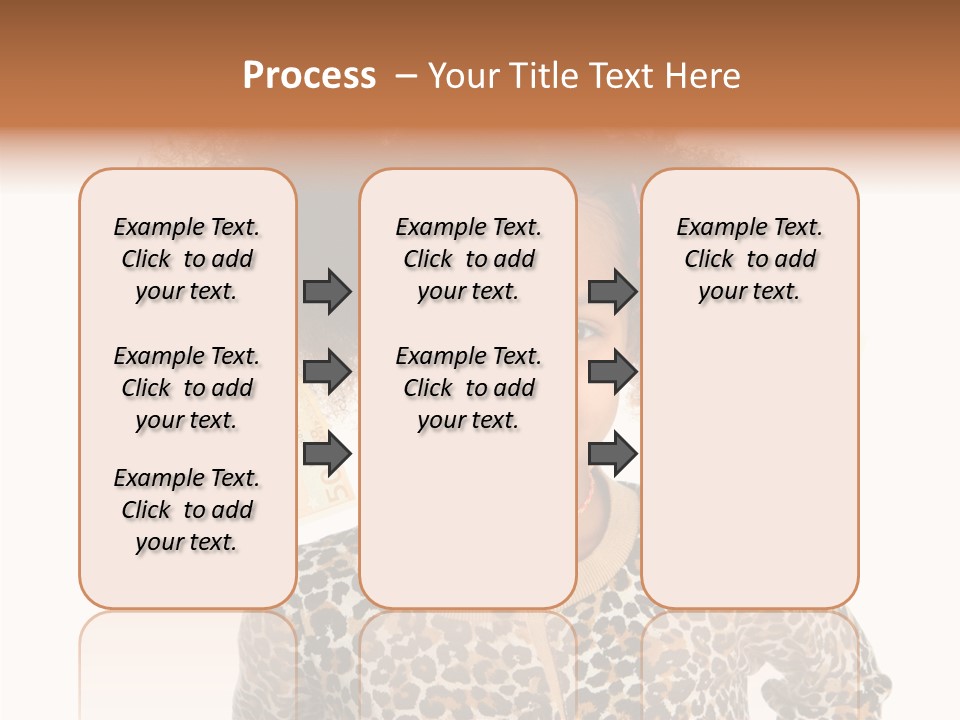 Process – Your Title Text Here

Example Text. Click to add your text.

Example Text. Click to add your text.

Example Text. Click to add your text.

Example Text. Click to add your text.

Example Text. Click to add your text.

Example Text. Click to add your text.